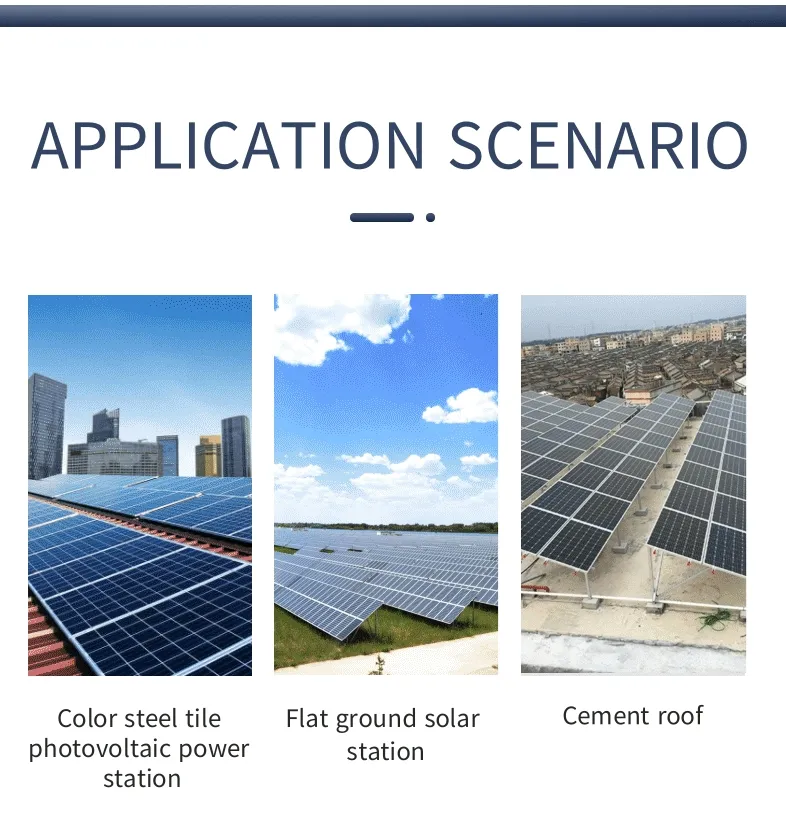 APPLICATION SCENARIO

Color steel tile photovoltaic power station

Flat ground solar station

Cement roof